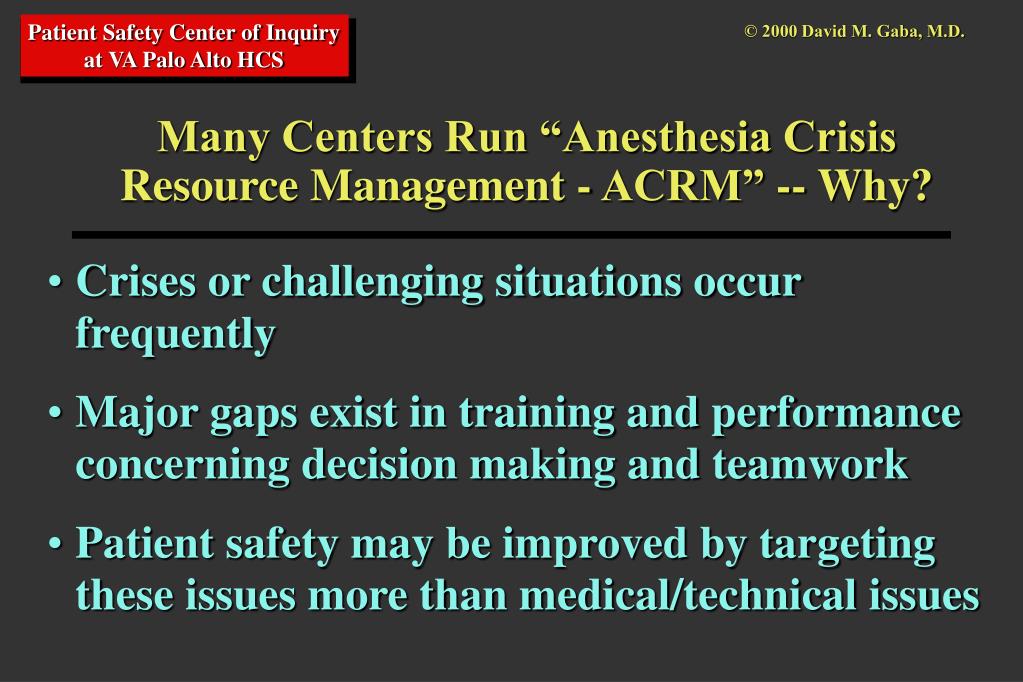 Patient Safety Center of Inquiry at VA Palo Alto HCS

© 2000 David M. Gaba, M.D.

Many Centers Run “Anesthesia Crisis Resource Management - ACRM” -- Why?

• Crises or challenging situations occur frequently

• Major gaps exist in training and performance concerning decision making and teamwork

• Patient safety may be improved by targeting these issues more than medical/technical issues